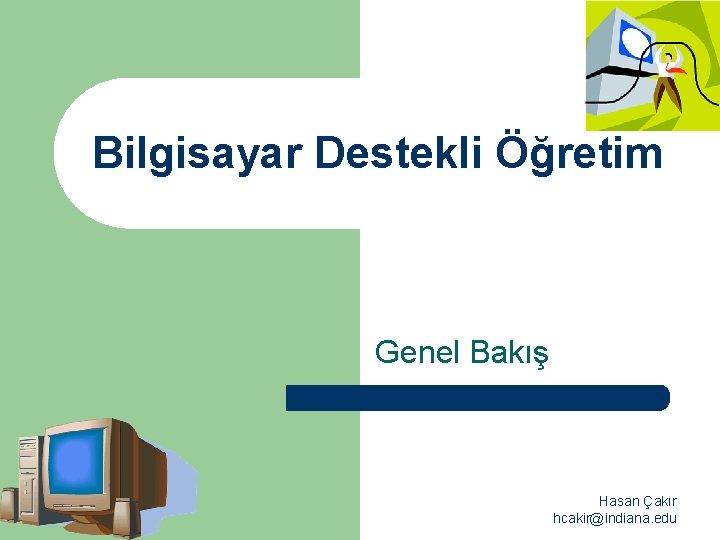 Bilgisayar Destekli Öğretim

Genel Bakış

Hasan Çakır
hcakir@indiana.edu